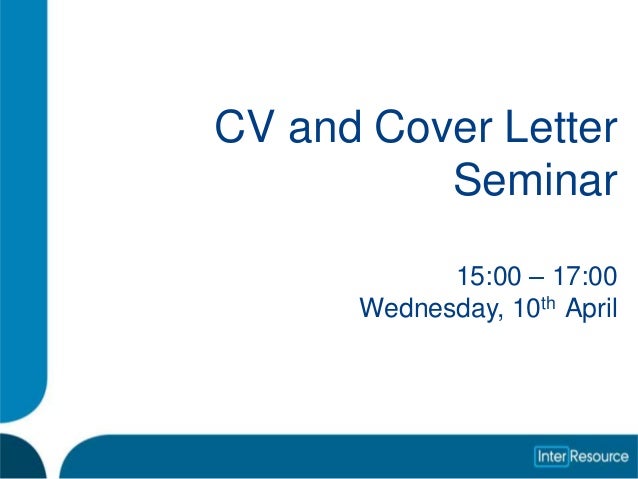 CV and Cover Letter Seminar

15:00 – 17:00
Wednesday, 10th April

Inter Resource